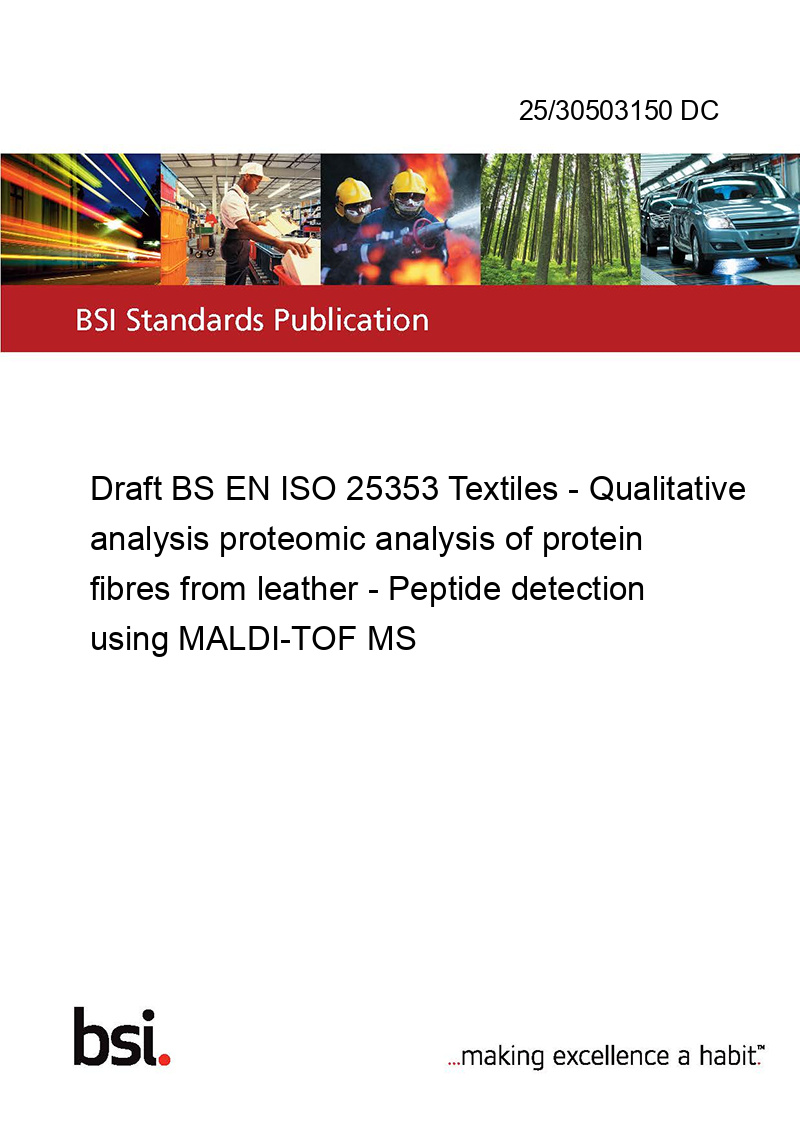 25/30503150 DC

BSI Standards Publication

Draft BS EN ISO 25353 Textiles - Qualitative analysis proteomic analysis of protein fibres from leather - Peptide detection using MALDI-TOF MS

bsi.

...making excellence a habit.™